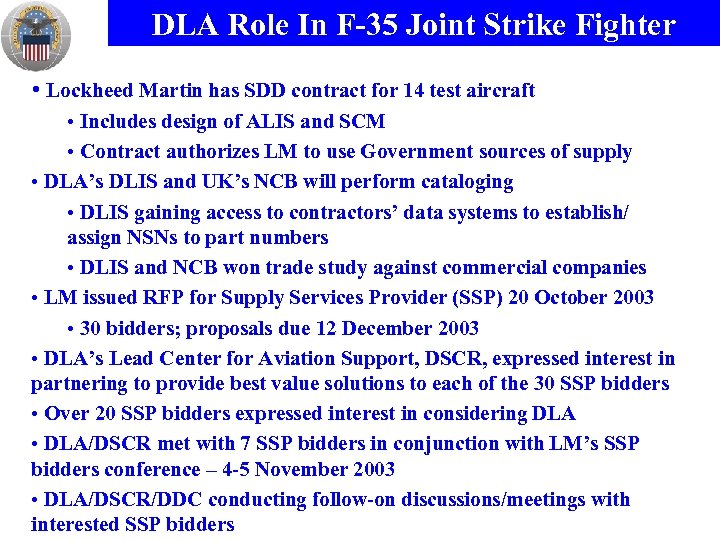 DLA Role In F-35 Joint Strike Fighter

• Lockheed Martin has SDD contract for 14 test aircraft

• Includes design of ALIS and SCM

• Contract authorizes LM to use Government sources of supply

• DLA's DLIS and UK's NCB will perform cataloging

• DLIS gaining access to contractors' data systems to establish/ assign NSNs to part numbers

• DLIS and NCB won trade study against commercial companies

• LM issued RFP for Supply Services Provider (SSP) 20 October 2003

• 30 bidders; proposals due 12 December 2003

• DLA's Lead Center for Aviation Support, DSCR, expressed interest in partnering to provide best value solutions to each of the 30 SSP bidders

• Over 20 SSP bidders expressed interest in considering DLA

• DLA/DSCR met with 7 SSP bidders in conjunction with LM's SSP bidders conference – 4-5 November 2003

• DLA/DSCR/DDC conducting follow-on discussions/meetings with interested SSP bidders